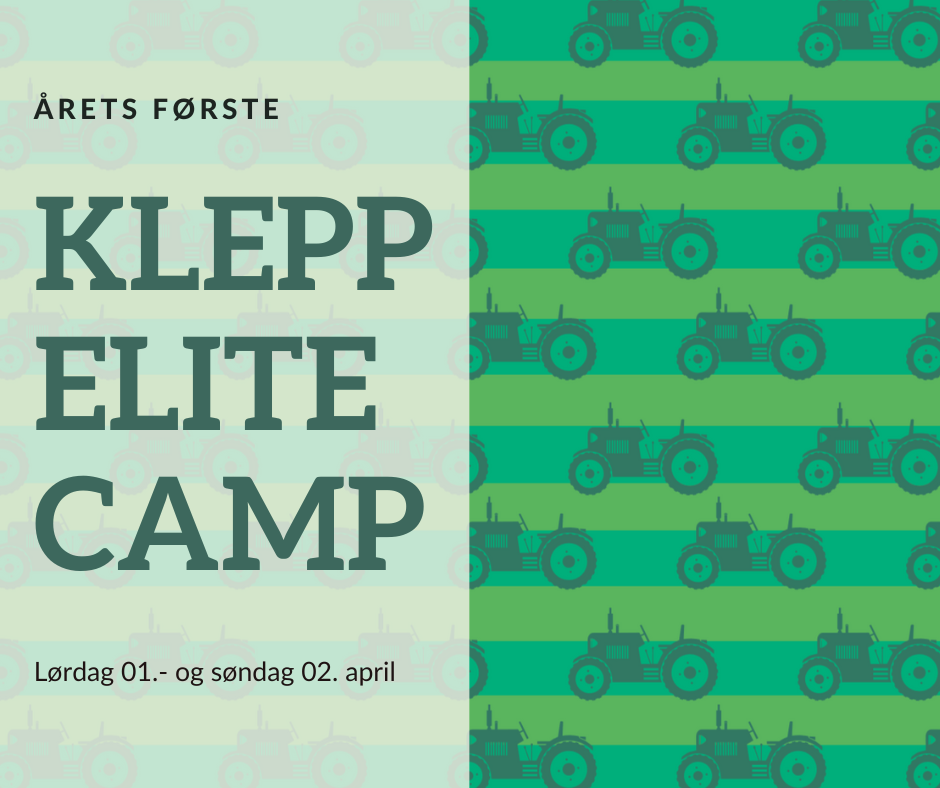 ÅRETS FØRSTE

KLEPP ELITE CAMP

Lørdag 01.- og søndag 02. april